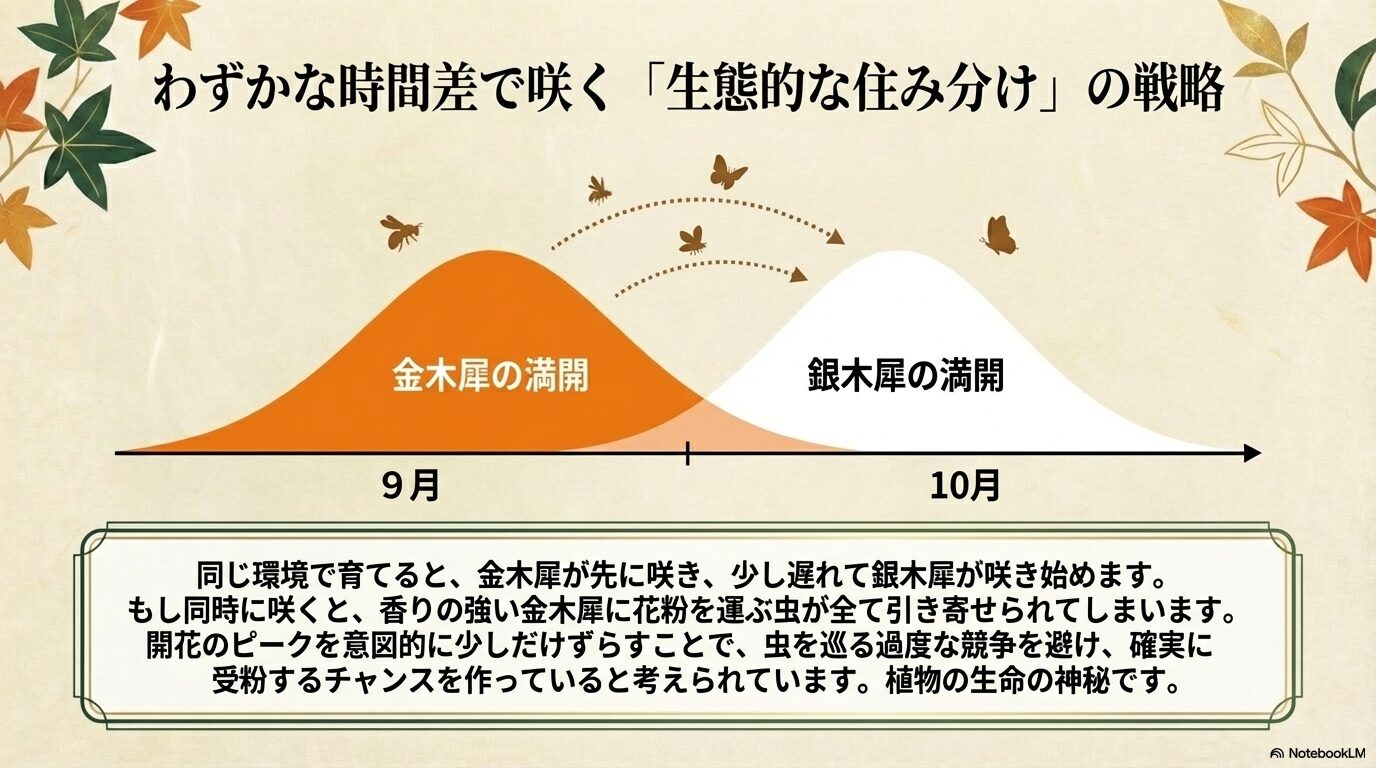 わずかな時間差で咲く「生態的な住み分け」の戦略

金木犀の満開

銀木犀の満開

9月

10月

同じ環境で育てると、金木犀が先に咲き、少し遅れて銀木犀が咲き始めます。もし同時に咲くと、香りの強い金木犀に花粉を運ぶ虫が全て引き寄せられてしまいます。開花のピークを意図的に少しだけずらすことで、虫を巡る過度な競争を避け、確実に受粉するチャンスを作っていると考えられています。植物の生命の神秘です。

NotebookLM